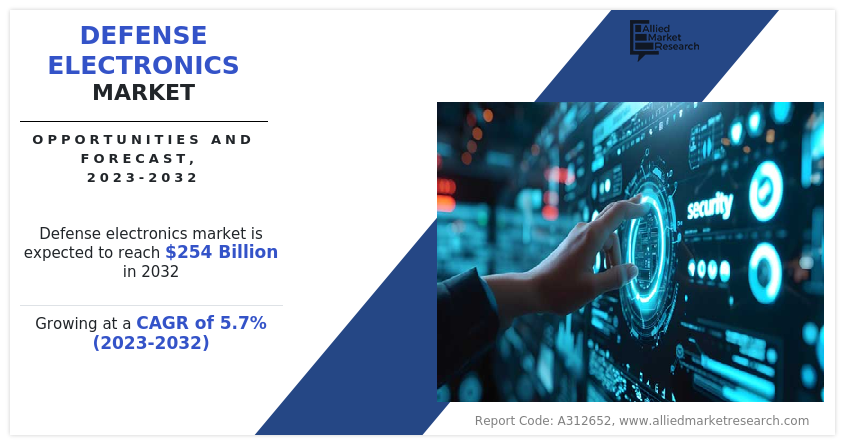 DEFENSE ELECTRONICS MARKET

OPPORTUNITIES AND FORECAST, 2023-2032

Defense electronics market is expected to reach $254 Billion in 2032

Growing at a CAGR of 5.7% (2023-2032)

Allied Market Research

security

Report Code: A312652, www.alliedmarketresearch.com